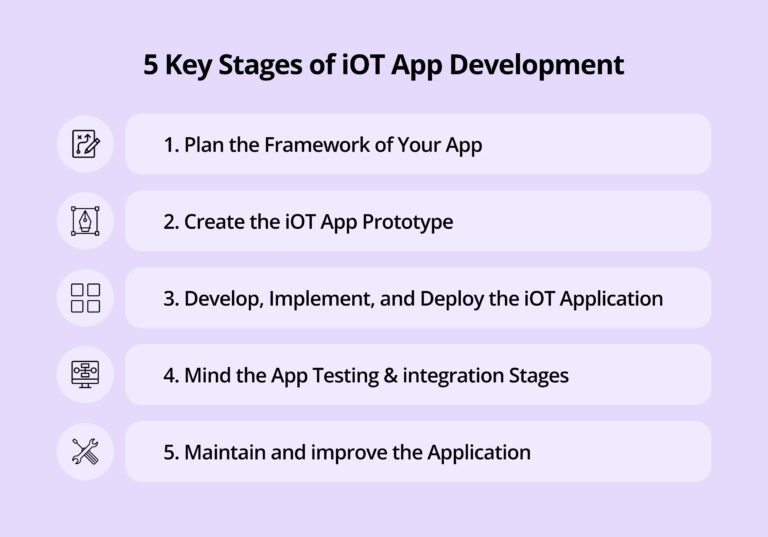 5 Key Stages of iOT App Development

1. Plan the Framework of Your App

2. Create the iOT App Prototype

3. Develop, Implement, and Deploy the iOT Application

4. Mind the App Testing & integration Stages

5. Maintain and improve the Application